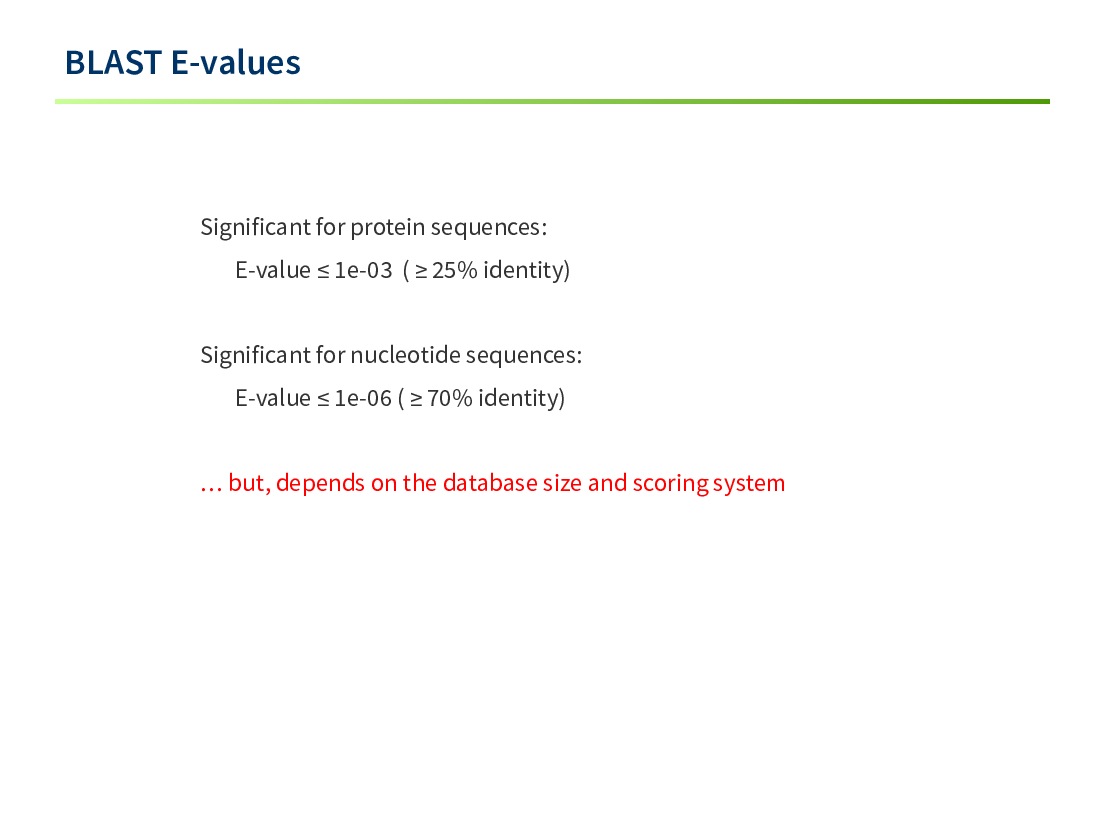 BLAST E-values

Significant for protein sequences:

E-value ≤ 1e-03 ( ≥ 25% identity)

Significant for nucleotide sequences:

E-value ≤ 1e-06 ( ≥ 70% identity)

… but, depends on the database size and scoring system